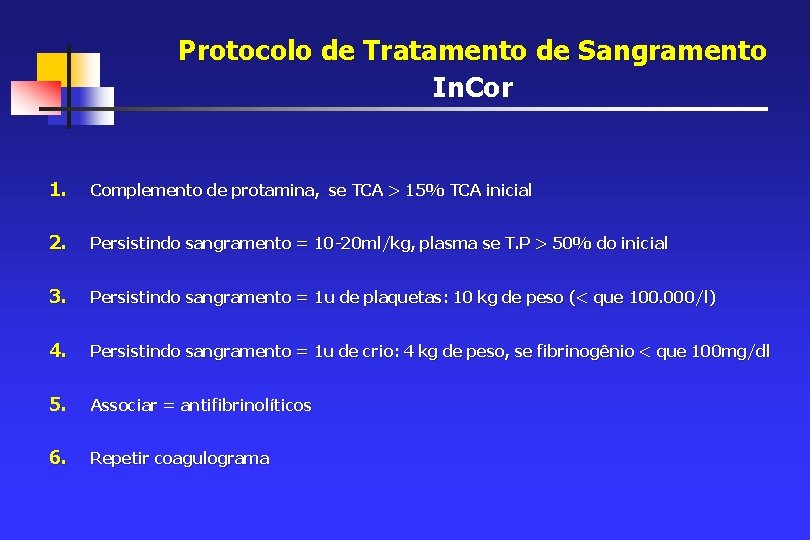 Protocolo de Tratamento de Sangramento
InCor

1. Complemento de protamina, se TCA > 15% TCA inicial

2. Persistindo sangramento = 10-20ml/kg, plasma se T.P > 50% do inicial

3. Persistindo sangramento = 1u de plaquetas: 10 kg de peso (< que 100.000/l)

4. Persistindo sangramento = 1u de crio: 4 kg de peso, se fibrinogênio < que 100mg/dl

5. Associar = antifibrinolíticos

6. Repetir coagulograma